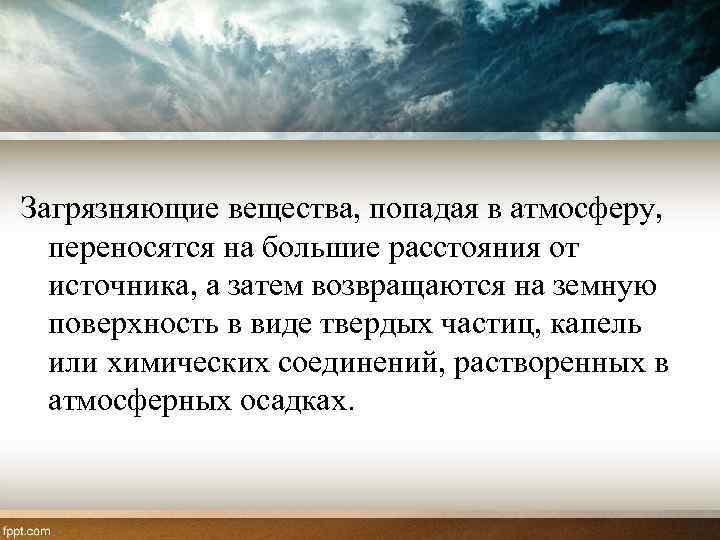 Загрязняющие вещества, попадая в атмосферу, переносятся на большие расстояния от источника, а затем возвращаются на земную поверхность в виде твердых частиц, капель или химических соединений, растворенных в атмосферных осадках.

fppt.com